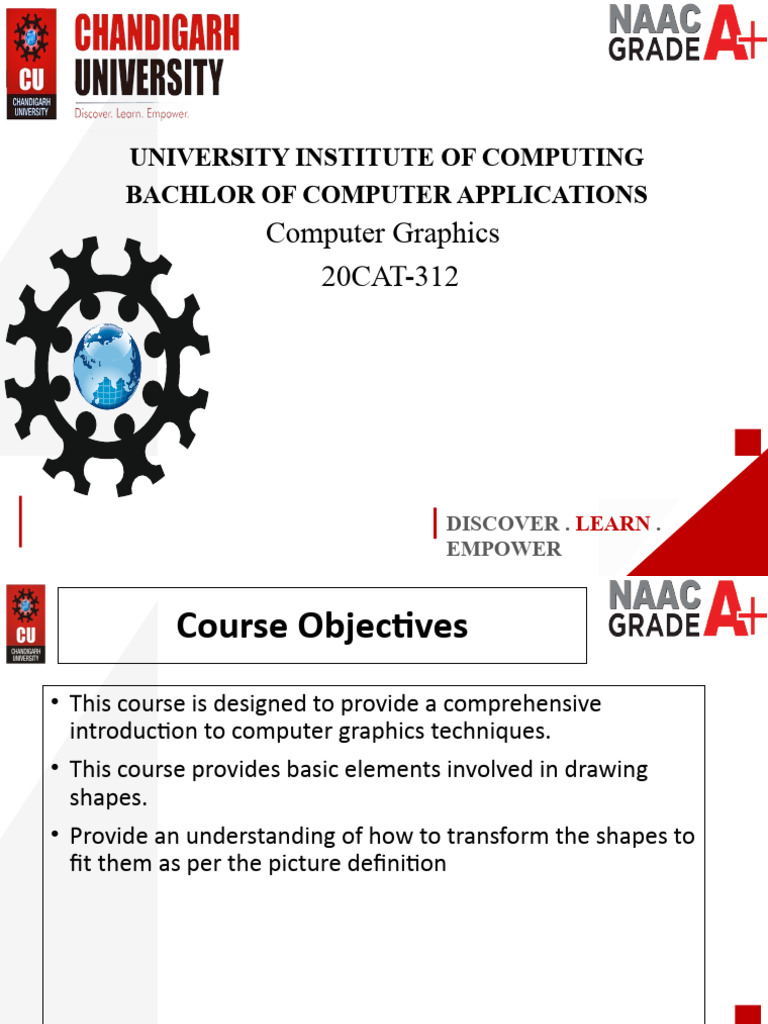 CU
CHANDIGARH UNIVERSITY
CHANDIGARH
UNIVERSITY
Discover. Learn. Empower.

NAAC GRADE A+

UNIVERSITY INSTITUTE OF COMPUTING
BACHLOR OF COMPUTER APPLICATIONS
Computer Graphics
20CAT-312

DISCOVER . LEARN . EMPOWER

CU
CHANDIGARH UNIVERSITY

Course Objectives

NAAC GRADE A+

• This course is designed to provide a comprehensive introduction to computer graphics techniques.
• This course provides basic elements involved in drawing shapes.
• Provide an understanding of how to transform the shapes to fit them as per the picture definition